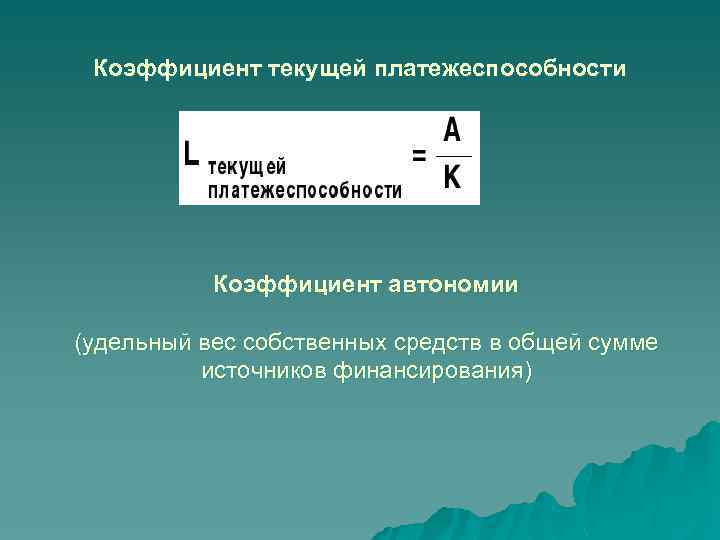 Коэффициент текущей платежеспособности

$L_{\text{текущей платежеспособности}} = \frac{A}{K}$

Коэффициент автономии

(удельный вес собственных средств в общей сумме источников финансирования)